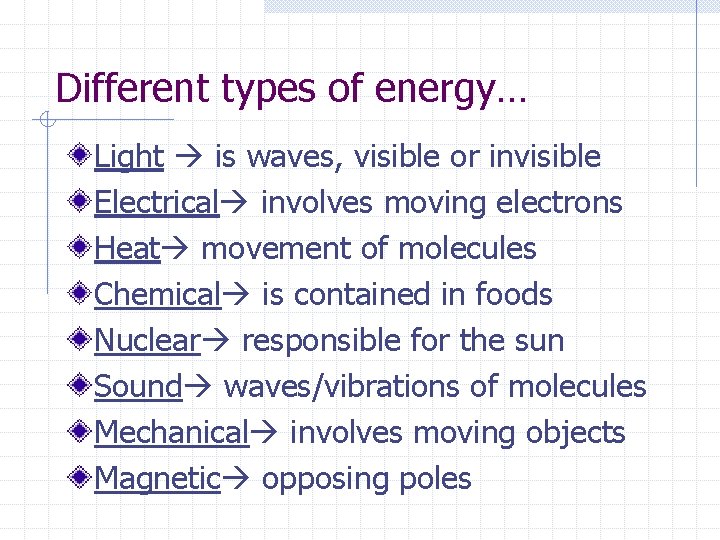 Different types of energy…

Light → is waves, visible or invisible
Electrical→ involves moving electrons
Heat→ movement of molecules
Chemical→ is contained in foods
Nuclear→ responsible for the sun
Sound→ waves/vibrations of molecules
Mechanical→ involves moving objects
Magnetic→ opposing poles